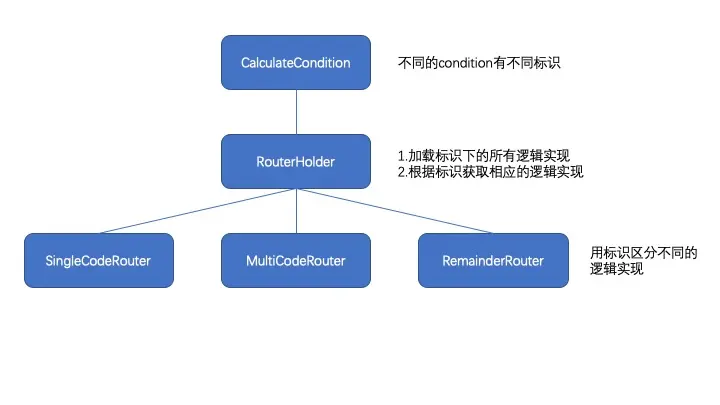 CalculateCondition

不同的condition有不同标识

RouterHolder

1.加载标识下的所有逻辑实现
2.根据标识获取相应的逻辑实现

SingleCodeRouter

MultiCodeRouter

RemainderRouter

用标识区分不同的逻辑实现